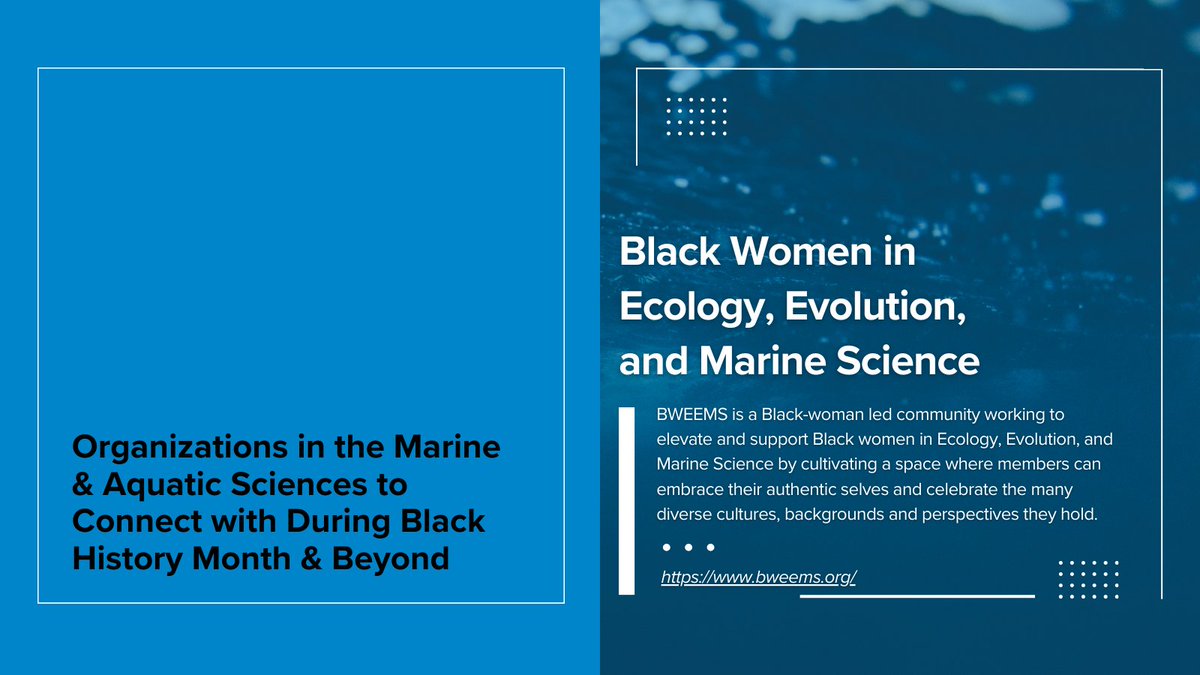 Organizations in the Marine & Aquatic Sciences to Connect with During Black History Month & Beyond

Black Women in Ecology, Evolution, and Marine Science

BWEEMS is a Black-woman led community working to elevate and support Black women in Ecology, Evolution, and Marine Science by cultivating a space where members can embrace their authentic selves and celebrate the many diverse cultures, backgrounds and perspectives they hold.

https://www.bweems.org/